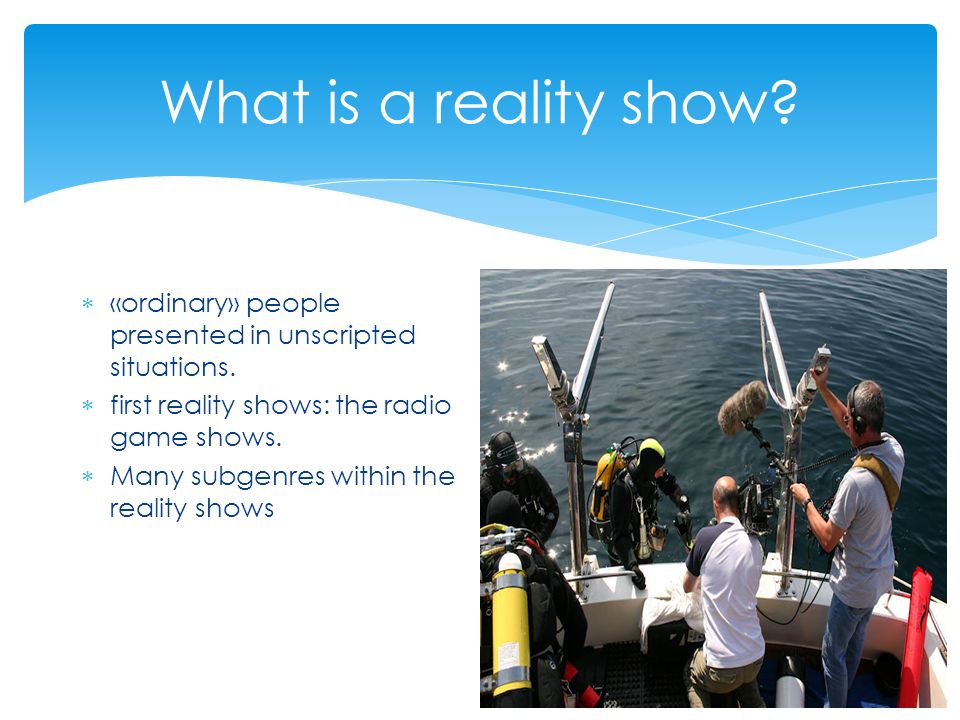 What is a reality show?

* «ordinary» people presented in unscripted situations.
* first reality shows: the radio game shows.
* Many subgenres within the reality shows